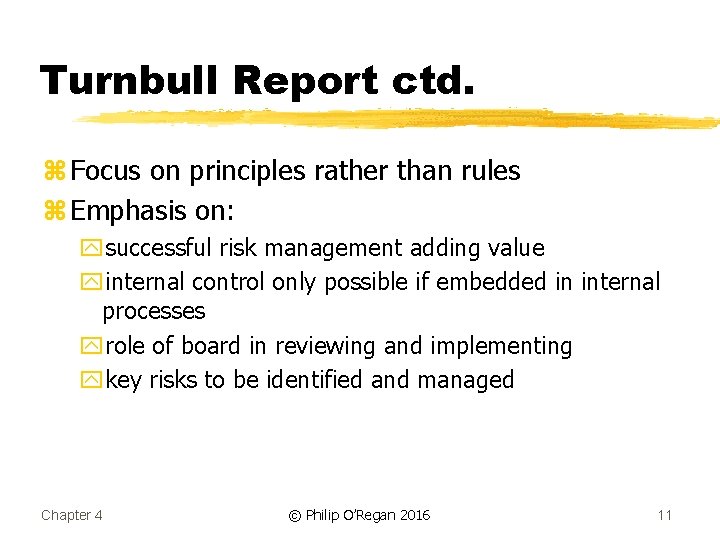 Turnbull Report ctd.

Focus on principles rather than rules

Emphasis on:

successful risk management adding value

internal control only possible if embedded in internal processes

role of board in reviewing and implementing

key risks to be identified and managed

Chapter 4

© Philip O'Regan 2016

11